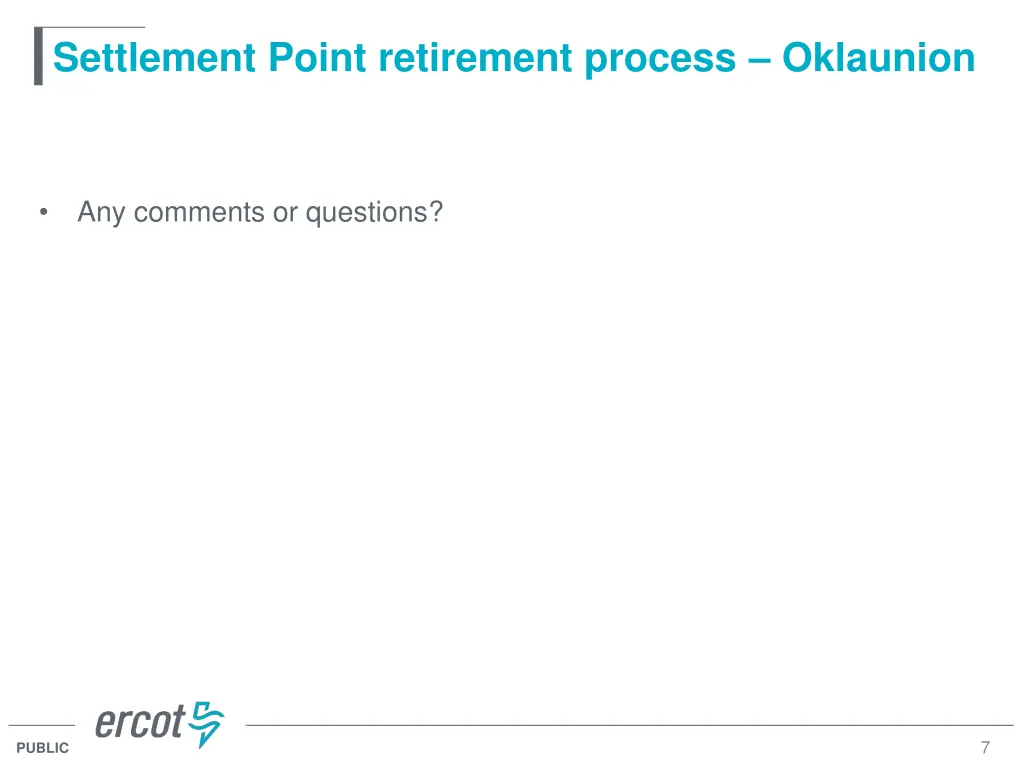 Settlement Point retirement process – Oklaunion

• Any comments or questions?

ercot

PUBLIC

7